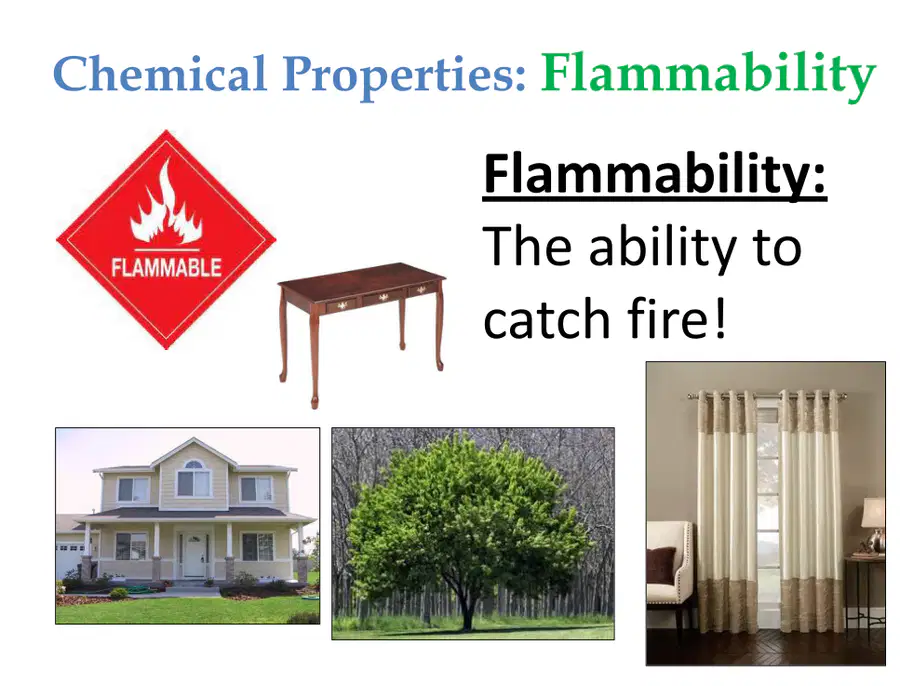 Chemical Properties: Flammability

FLAMMABLE

Flammability:
The ability to catch fire!